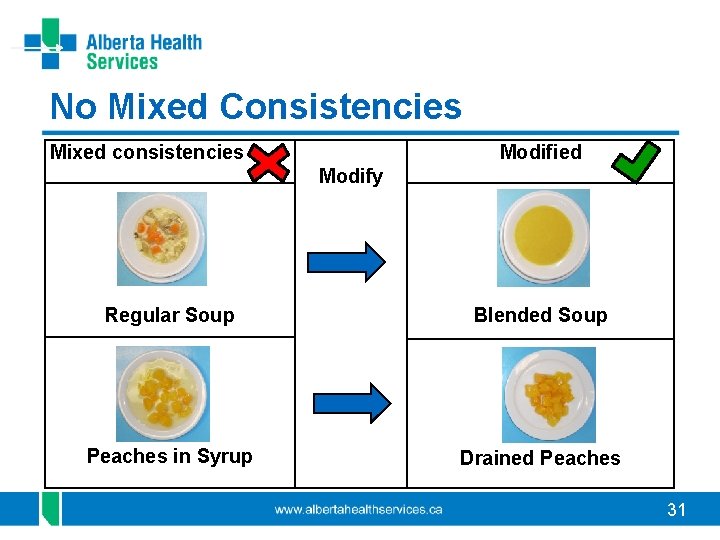 Alberta Health Services

No Mixed Consistencies

| Mixed consistencies | Modify | Modified |
|---|---|---|
| Regular Soup | | Blended Soup |
| Peaches in Syrup | | Drained Peaches |

www.albertahealthservices.ca

31